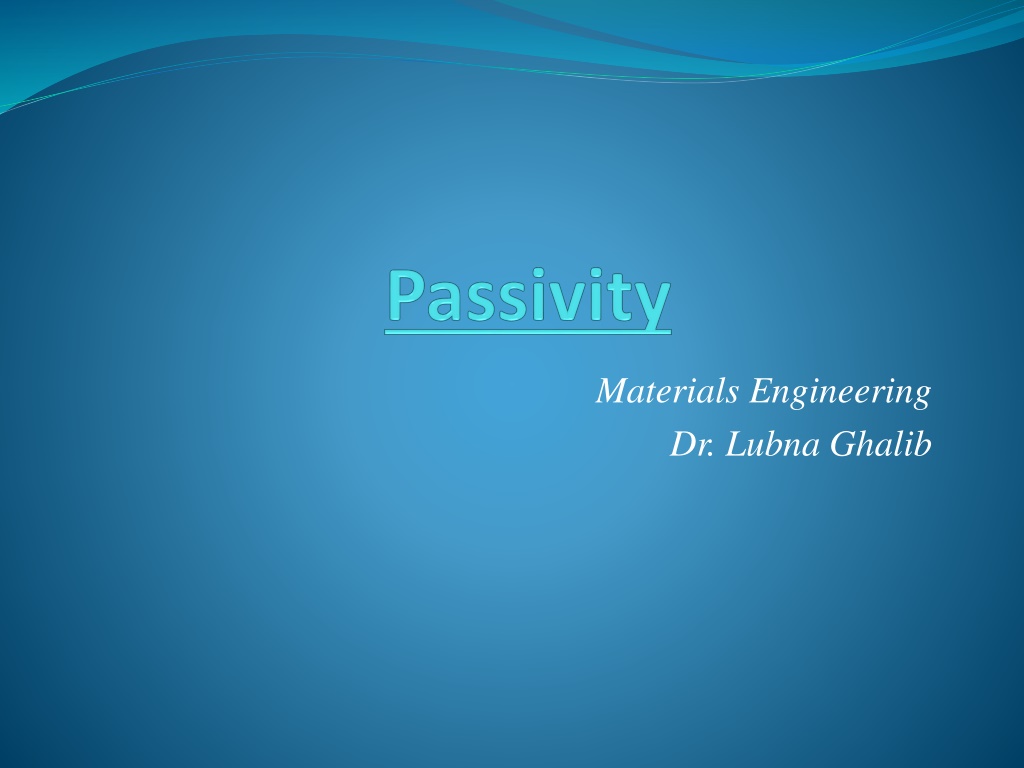 Passivity

Materials Engineering
Dr. Lubna Ghalib